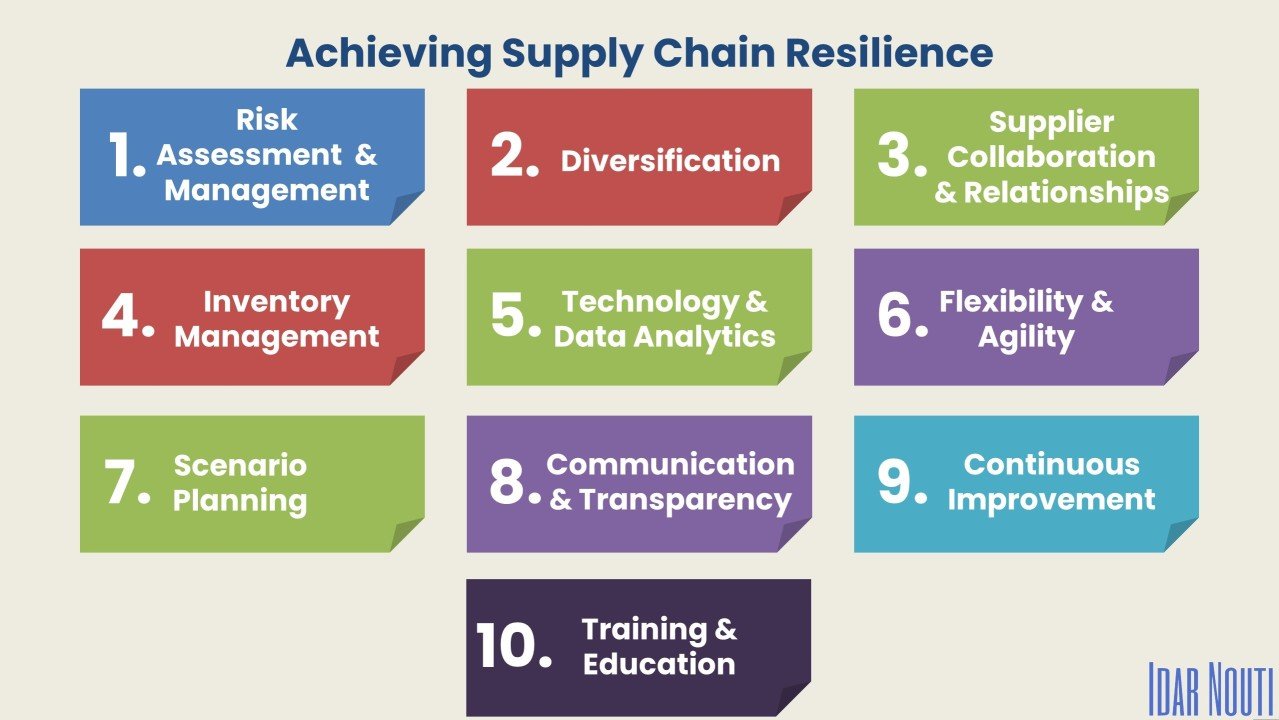 Achieving Supply Chain Resilience

1. Risk Assessment & Management

2. Diversification

3. Supplier Collaboration & Relationships

4. Inventory Management

5. Technology & Data Analytics

6. Flexibility & Agility

7. Scenario Planning

8. Communication & Transparency

9. Continuous Improvement

10. Training & Education

IDAR NOUTI